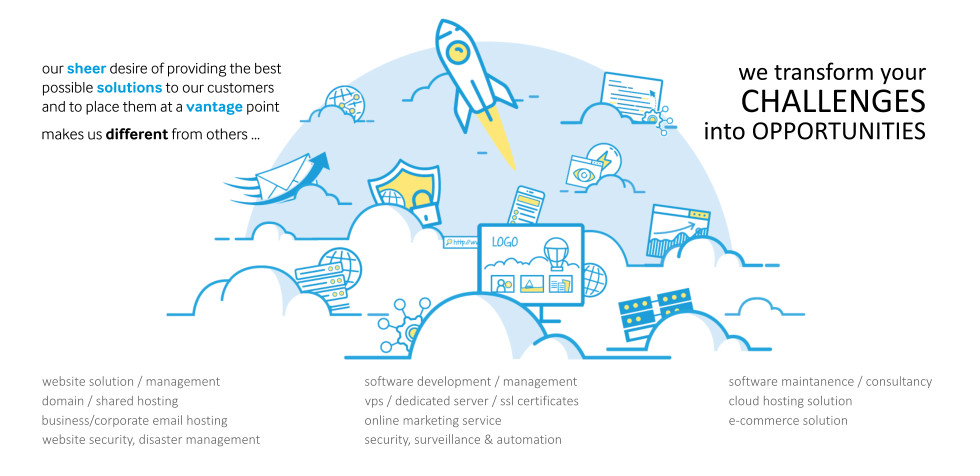 our sheer desire of providing the best possible solutions to our customers and to place them at a vantage point

makes us different from others ...

we transform your
CHALLENGES
into OPPORTUNITIES

http://ww

LOGO

website solution / management
domain / shared hosting
business/corporate email hosting
website security, disaster management

software development / management
vps / dedicated server / ssl certificates
online marketing service
security, surveillance & automation

software maintanence / consultancy
cloud hosting solution
e-commerce solution